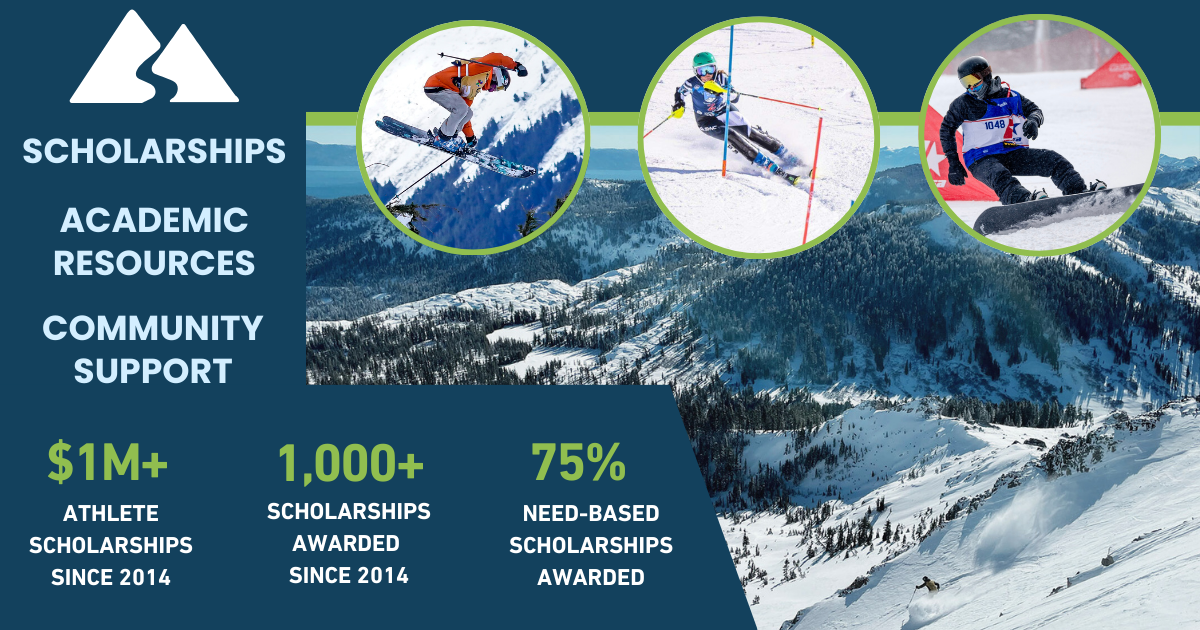 SCHOLARSHIPS

ACADEMIC RESOURCES

COMMUNITY SUPPORT

1049

$1M+
ATHLETE SCHOLARSHIPS SINCE 2014

1,000+
SCHOLARSHIPS AWARDED SINCE 2014

75%
NEED-BASED SCHOLARSHIPS AWARDED